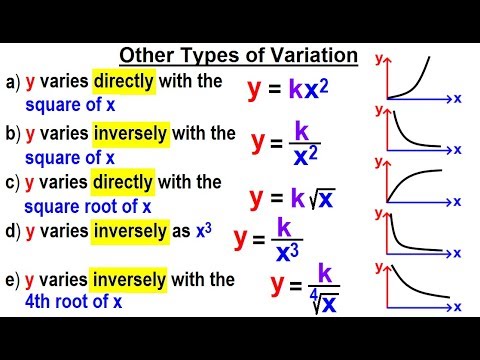 Other Types of Variation

a) y varies directly with the square of x $y = kx^2$

b) y varies inversely with the square of x $y = \frac{k}{x^2}$

c) y varies directly with the square root of x $y = k\sqrt{x}$

d) y varies inversely as $x^3$ $y = \frac{k}{x^3}$

e) y varies inversely with the 4th root of x $y = \frac{k}{\sqrt[4]{x}}$

y x
y x
y x
y x
y x